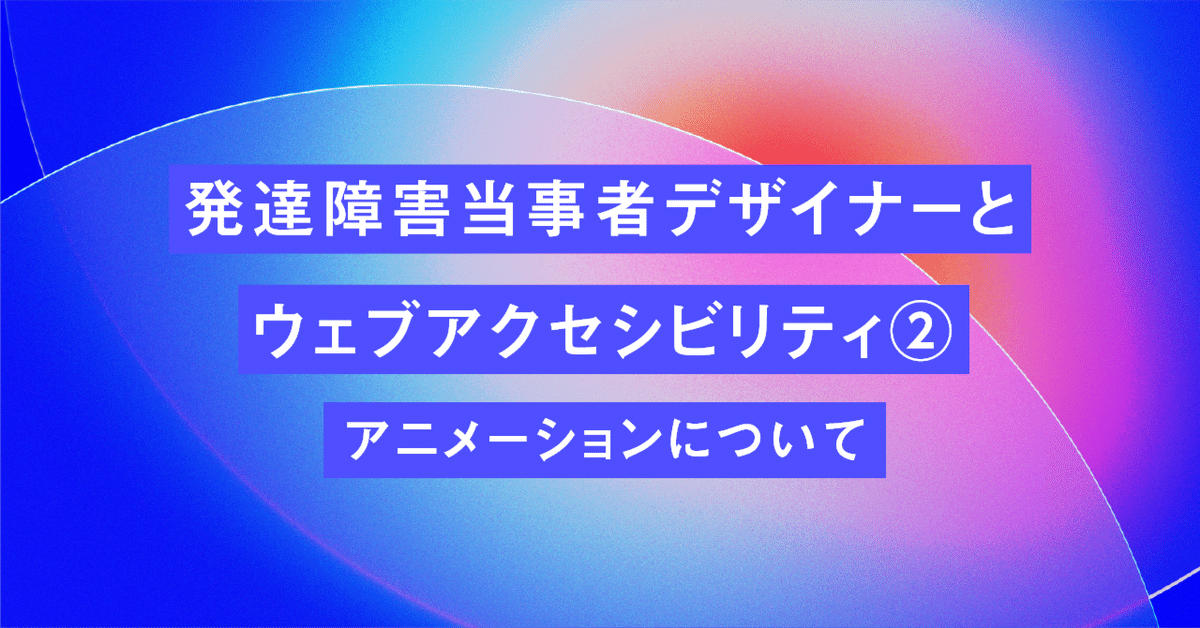 発達障害当事者デザイナーと

ウェブアクセシビリティ②

アニメーションについて